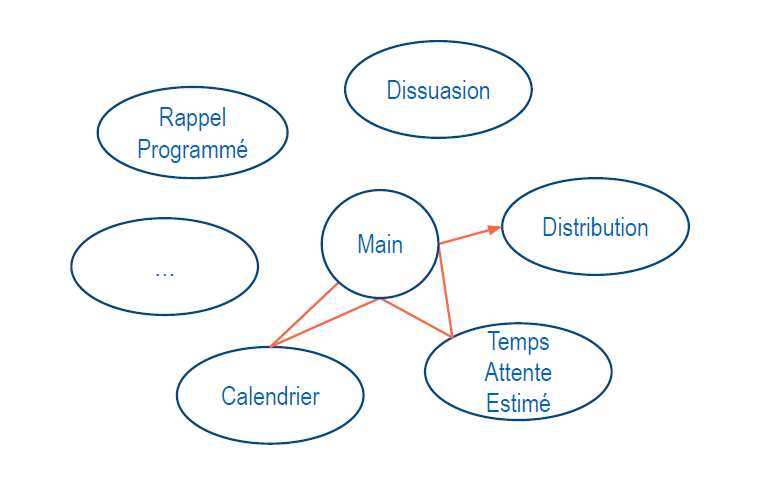 Dissuasion

Rappel Programmé

Main

Distribution

...

Temps Attente Estimé

Calendrier